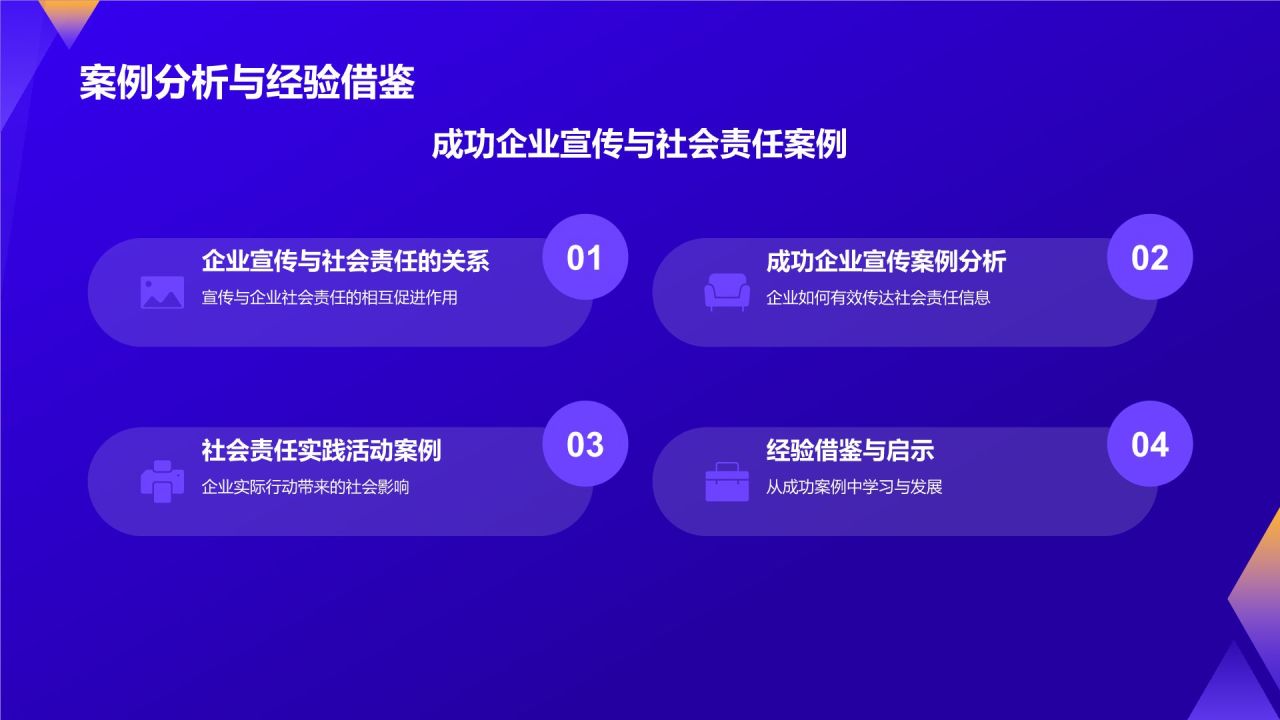 案例分析与经验借鉴

成功企业宣传与社会责任案例

企业宣传与社会责任的关系
01
宣传与企业社会责任的相互促进作用

成功企业宣传案例分析
02
企业如何有效传达社会责任信息

社会责任实践活动案例
03
企业实际行动带来的社会影响

经验借鉴与启示
04
从成功案例中学习与发展